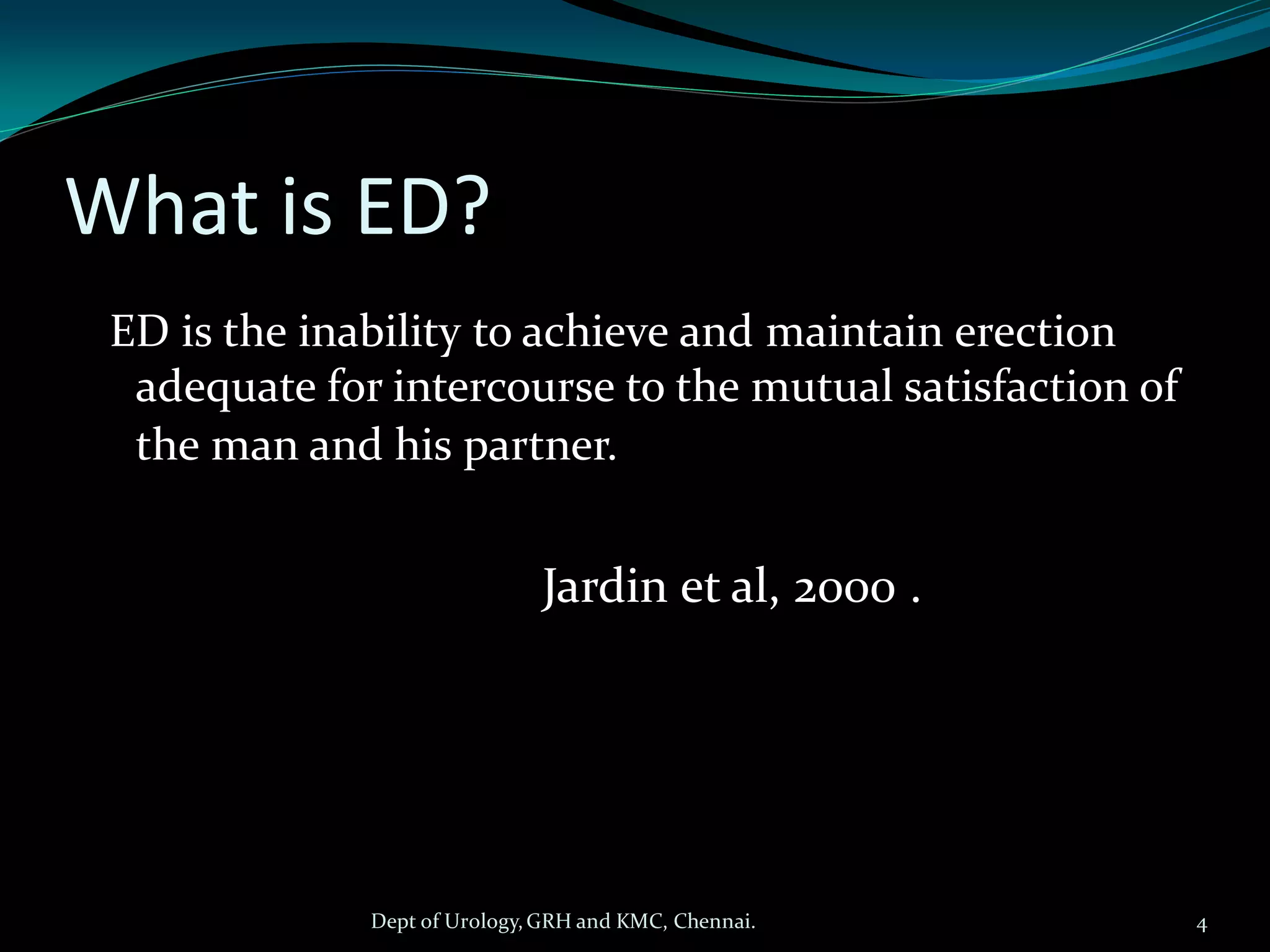 What is ED?

ED is the inability to achieve and maintain erection adequate for intercourse to the mutual satisfaction of the man and his partner.

Jardin et al, 2000 .

Dept of Urology, GRH and KMC, Chennai.

4